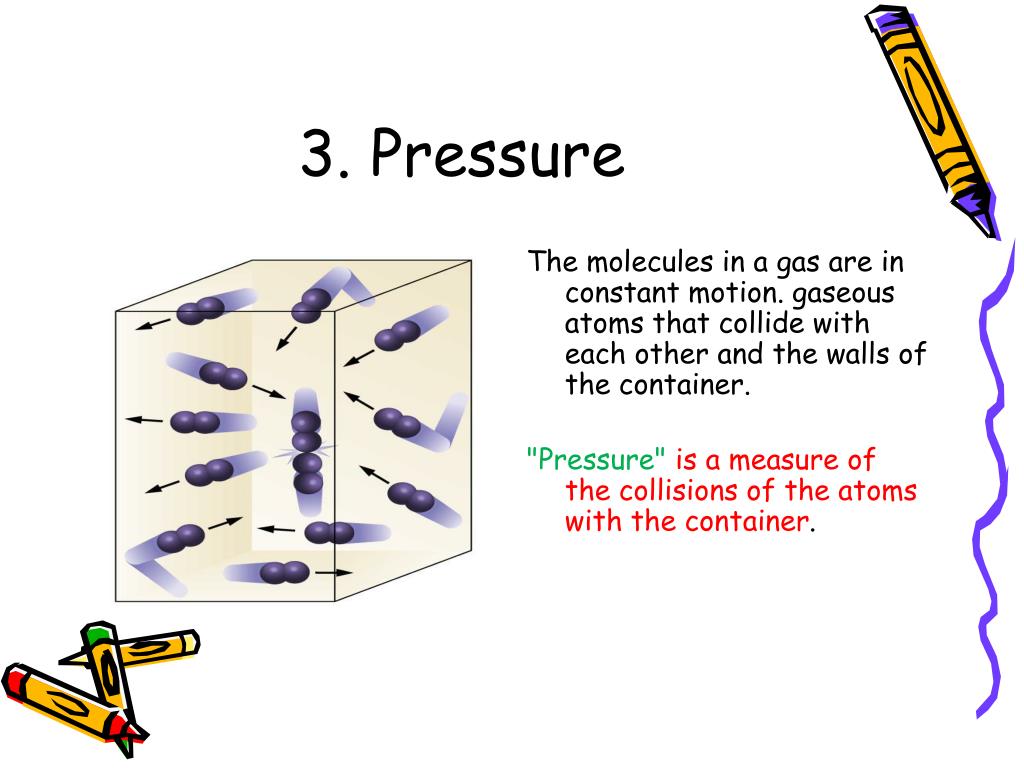 3. Pressure

The molecules in a gas are in constant motion. gaseous atoms that collide with each other and the walls of the container.

"Pressure" is a measure of the collisions of the atoms with the container.